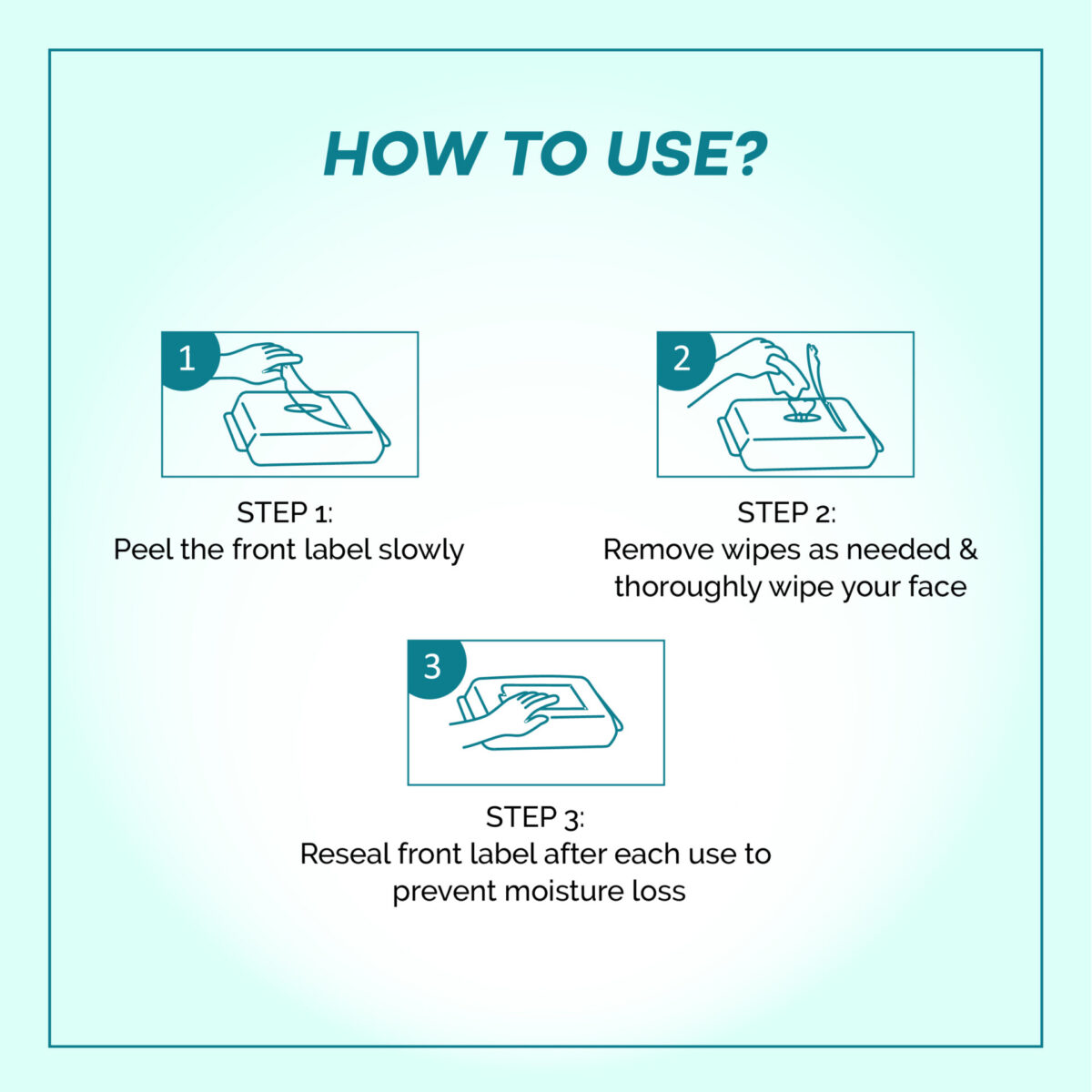 HOW TO USE?

1

STEP 1:
Peel the front label slowly

2

STEP 2:
Remove wipes as needed & thoroughly wipe your face

3

STEP 3:
Reseal front label after each use to prevent moisture loss